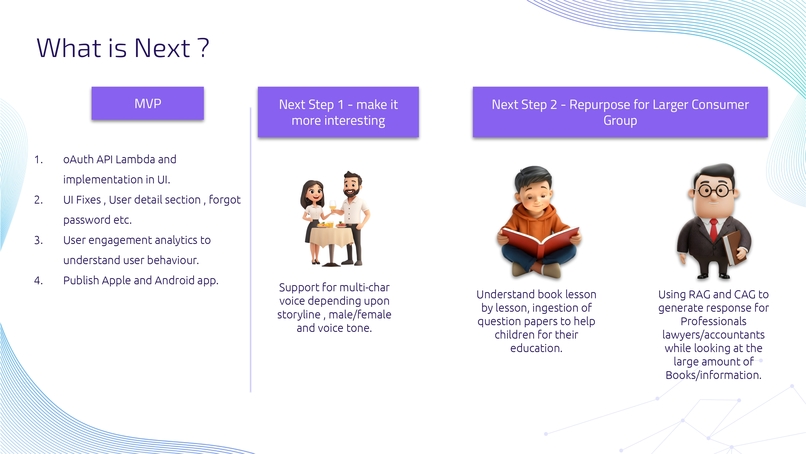 What is Next ?

MVP

1. oAuth API Lambda and implementation in UI.
2. UI Fixes , User detail section , forgot password etc.
3. User engagement analytics to understand user behaviour.
4. Publish Apple and Android app.

Next Step 1 - make it more interesting

Support for multi-char voice depending upon storyline , male/female and voice tone.

Next Step 2 - Repurpose for Larger Consumer Group

Understand book lesson by lesson, ingestion of question papers to help children for their education.

Using RAG and CAG to generate response for Professionals lawyers/accountants while looking at the large amount of Books/information.